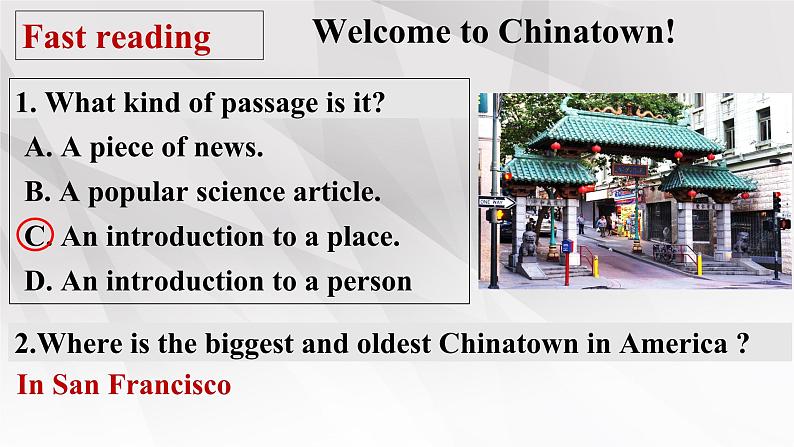 Fast reading

Welcome to Chinatown!

1. What kind of passage is it?
A. A piece of news.
B. A popular science article.
C. An introduction to a place.
D. An introduction to a person

ONE WAY

2.Where is the biggest and oldest Chinatown in America ?
In San Francisco